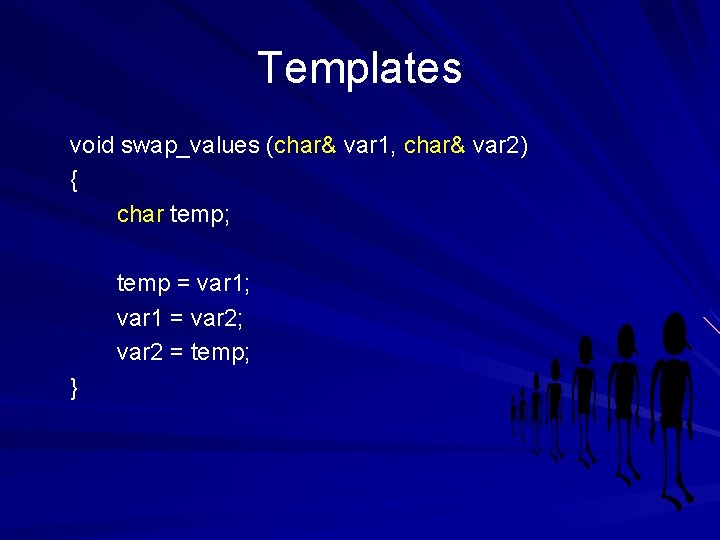 Templates

void swap_values (char& var1, char& var2)
{
char temp;

temp = var1;
var1 = var2;
var2 = temp;
}